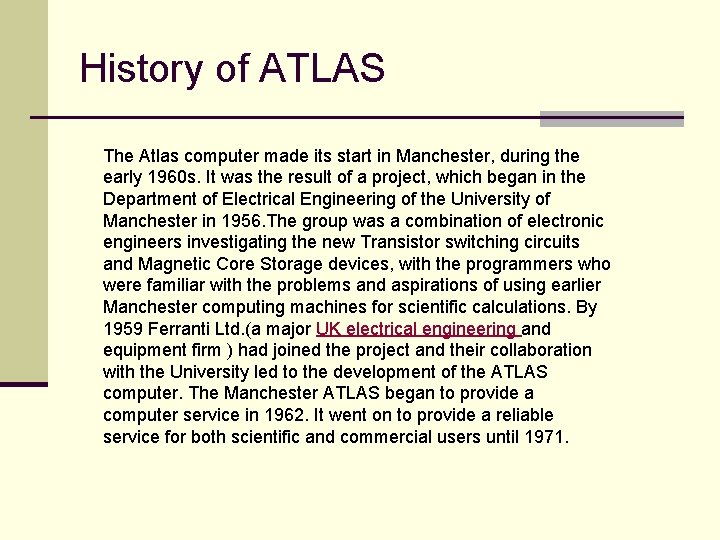 History of ATLAS

The Atlas computer made its start in Manchester, during the early 1960s. It was the result of a project, which began in the Department of Electrical Engineering of the University of Manchester in 1956.The group was a combination of electronic engineers investigating the new Transistor switching circuits and Magnetic Core Storage devices, with the programmers who were familiar with the problems and aspirations of using earlier Manchester computing machines for scientific calculations. By 1959 Ferranti Ltd.(a major UK electrical engineering and equipment firm ) had joined the project and their collaboration with the University led to the development of the ATLAS computer. The Manchester ATLAS began to provide a computer service in 1962. It went on to provide a reliable service for both scientific and commercial users until 1971.